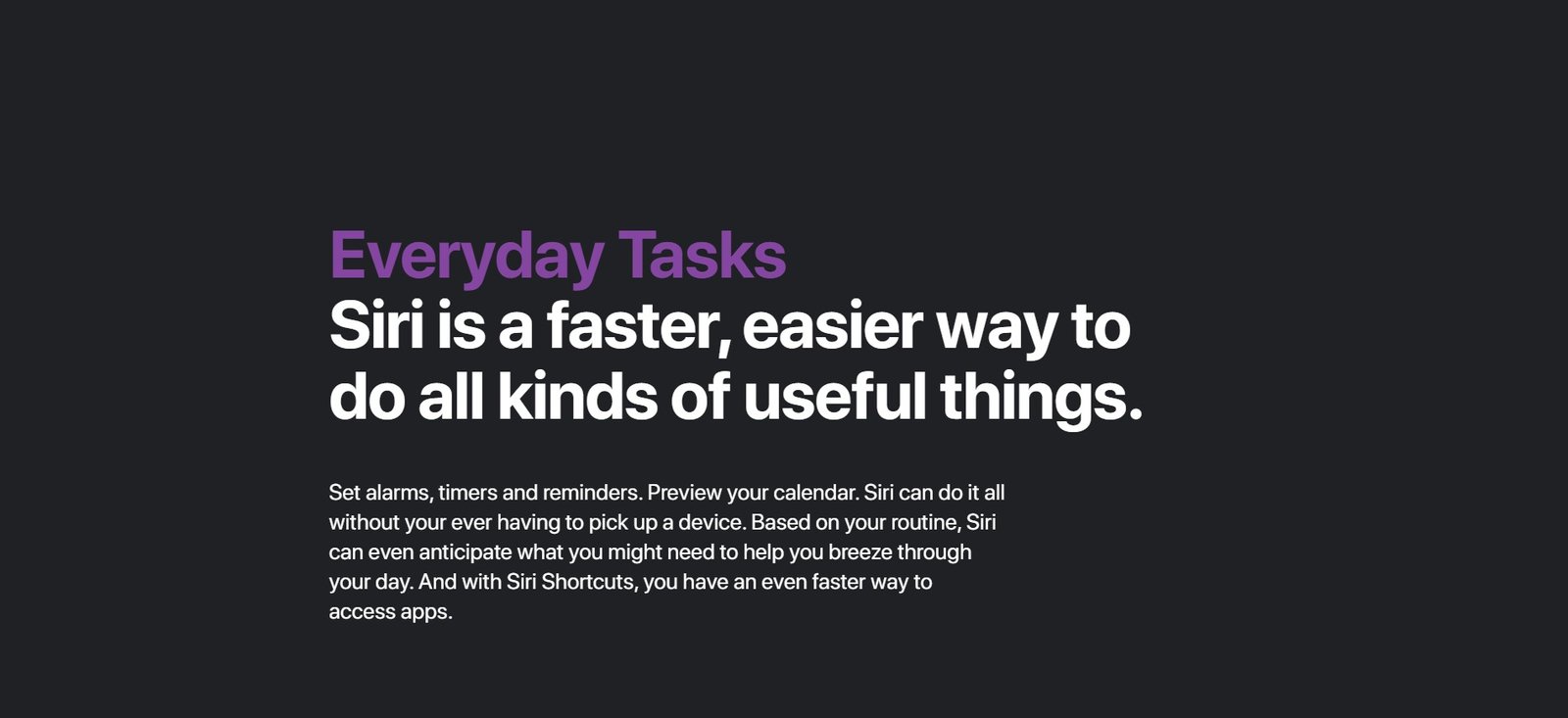 Everyday Tasks
Siri is a faster, easier way to do all kinds of useful things.

Set alarms, timers and reminders. Preview your calendar. Siri can do it all without your ever having to pick up a device. Based on your routine, Siri can even anticipate what you might need to help you breeze through your day. And with Siri Shortcuts, you have an even faster way to access apps.